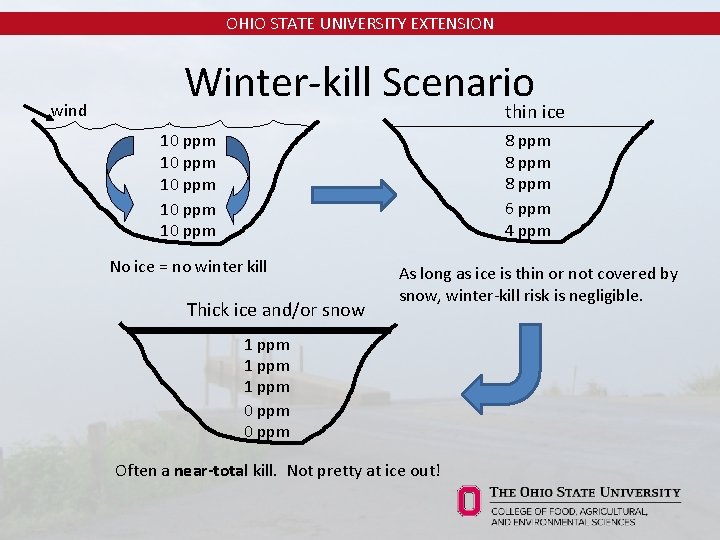 OHIO STATE UNIVERSITY EXTENSION

Winter-kill Scenario

wind

10 ppm
10 ppm
10 ppm
10 ppm
10 ppm

No ice = no winter kill

thin ice

8 ppm
8 ppm
8 ppm
6 ppm
4 ppm

As long as ice is thin or not covered by snow, winter-kill risk is negligible.

Thick ice and/or snow

1 ppm
1 ppm
1 ppm
0 ppm
0 ppm

Often a near-total kill. Not pretty at ice out!

THE OHIO STATE UNIVERSITY
COLLEGE OF FOOD, AGRICULTURAL, AND ENVIRONMENTAL SCIENCES